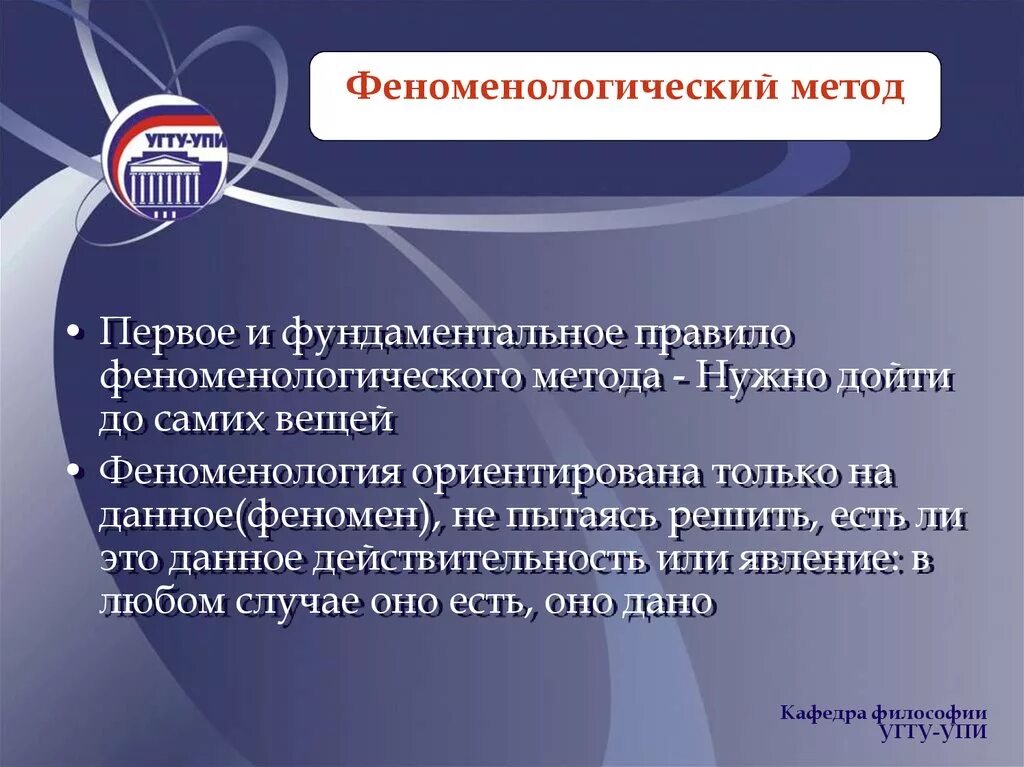 УГТУ-УПИ

Феноменологический метод

• Первое и фундаментальное правило феноменологического метода - Нужно дойти до самих вещей

• Феноменология ориентирована только на данное(феномен), не пытаясь решить, есть ли это данное действительность или явление: в любом случае оно есть, оно дано

Кафедра философии
УГТУ-УПИ